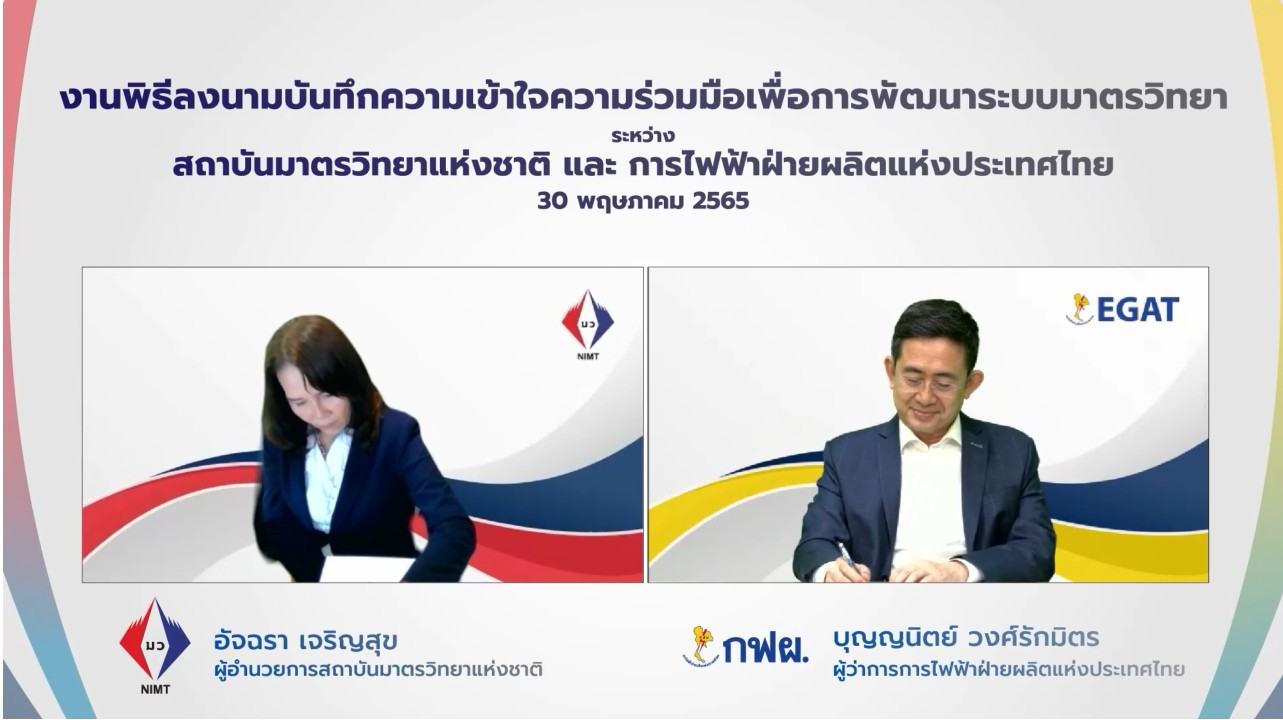 งานพิธีลงนามบันทึกความเข้าใจความร่วมมือเพื่อการพัฒนาระบบมาตรวิทยา

ระหว่าง

สถาบันมาตรวิทยาแห่งชาติ และ การไฟฟ้าฝ่ายผลิตแห่งประเทศไทย

30 พฤษภาคม 2565

มว NIMT

EGAT

มว NIMT

อัจฉรา เจริญสุข
ผู้อำนวยการสถาบันมาตรวิทยาแห่งชาติ

กฟผ.

บุญญนิตย์ วงศ์รักมิตร
ผู้ว่าการการไฟฟ้าฝ่ายผลิตแห่งประเทศไทย